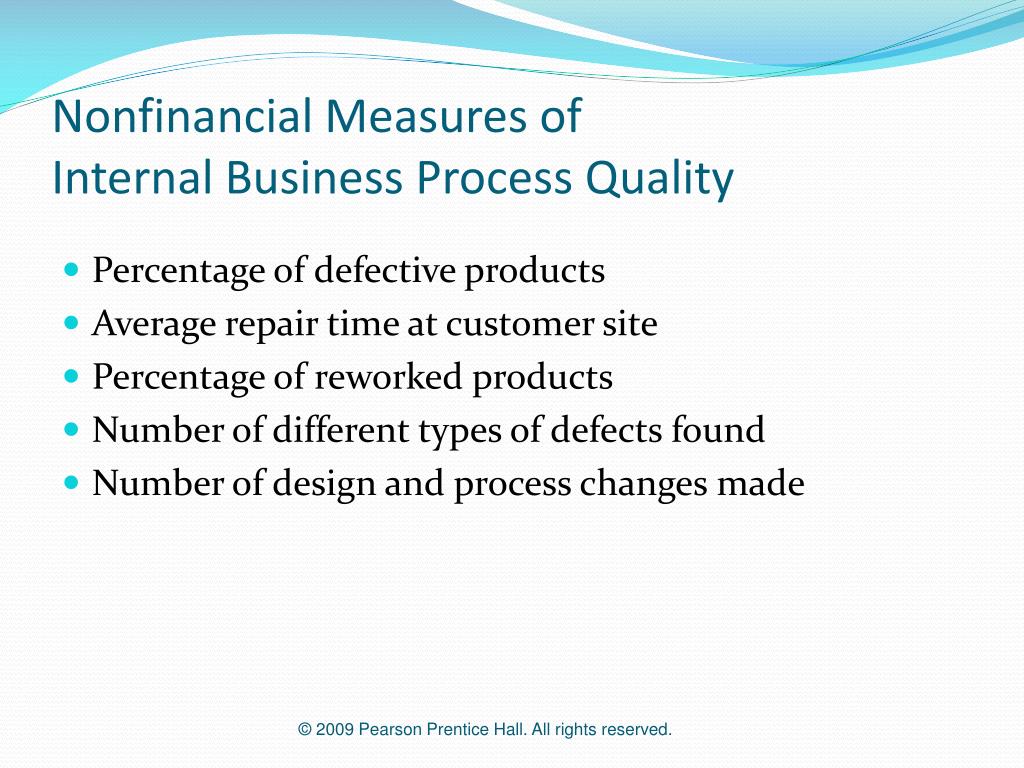 Nonfinancial Measures of
Internal Business Process Quality

- Percentage of defective products
- Average repair time at customer site
- Percentage of reworked products
- Number of different types of defects found
- Number of design and process changes made

© 2009 Pearson Prentice Hall. All rights reserved.